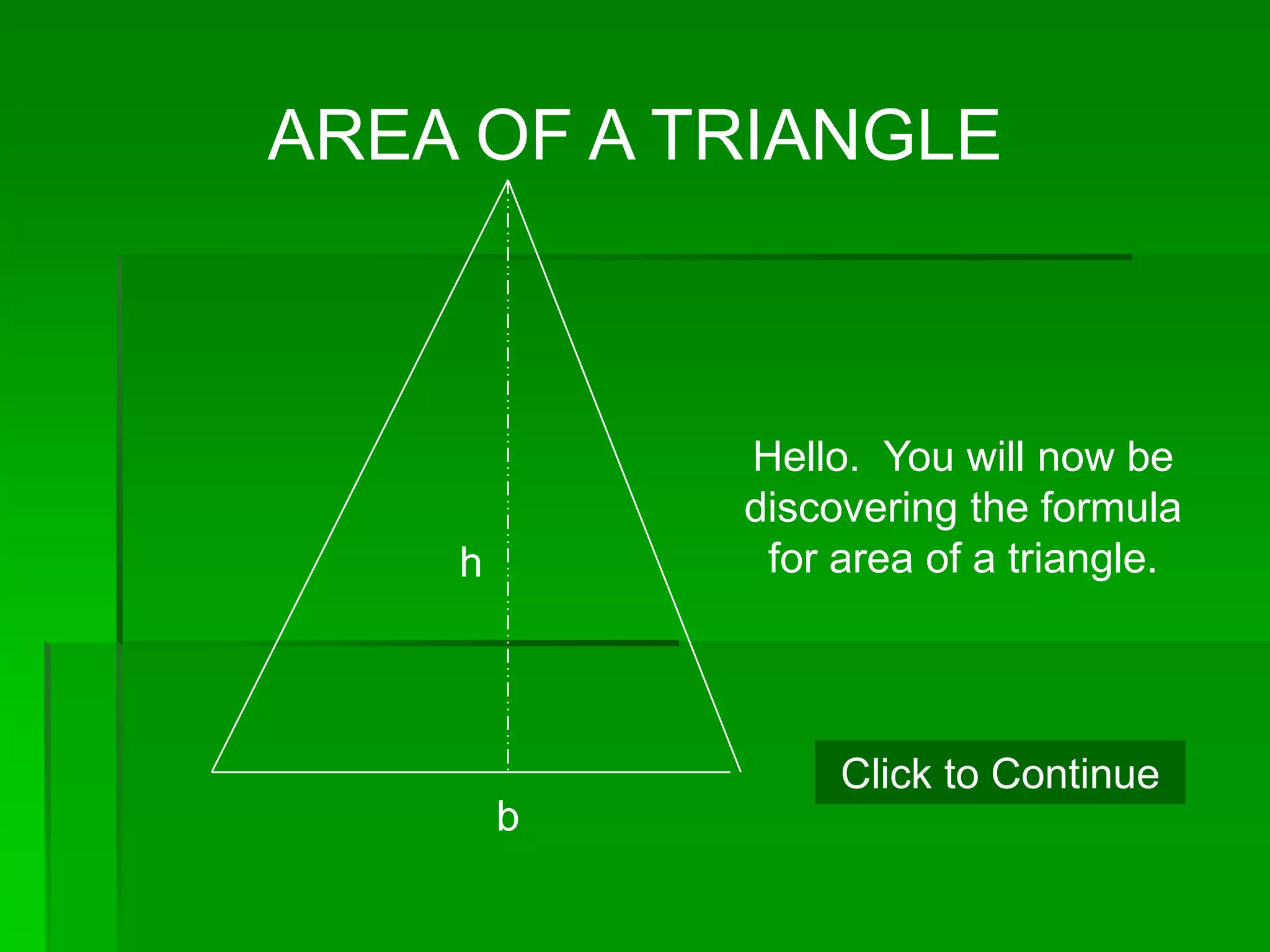 AREA OF A TRIANGLE

h

b

Hello. You will now be discovering the formula for area of a triangle.

Click to Continue